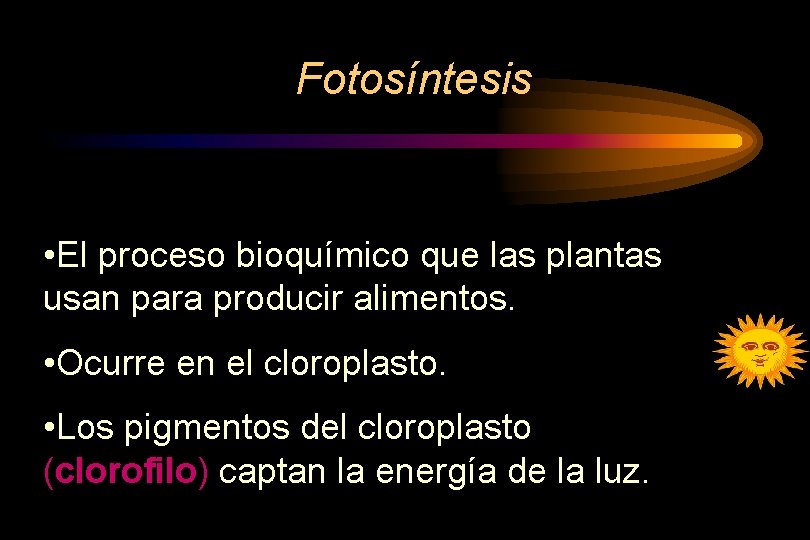 Fotosíntesis

•El proceso bioquímico que las plantas usan para producir alimentos.

•Ocurre en el cloroplasto.

•Los pigmentos del cloroplasto (clorofilo) captan la energía de la luz.